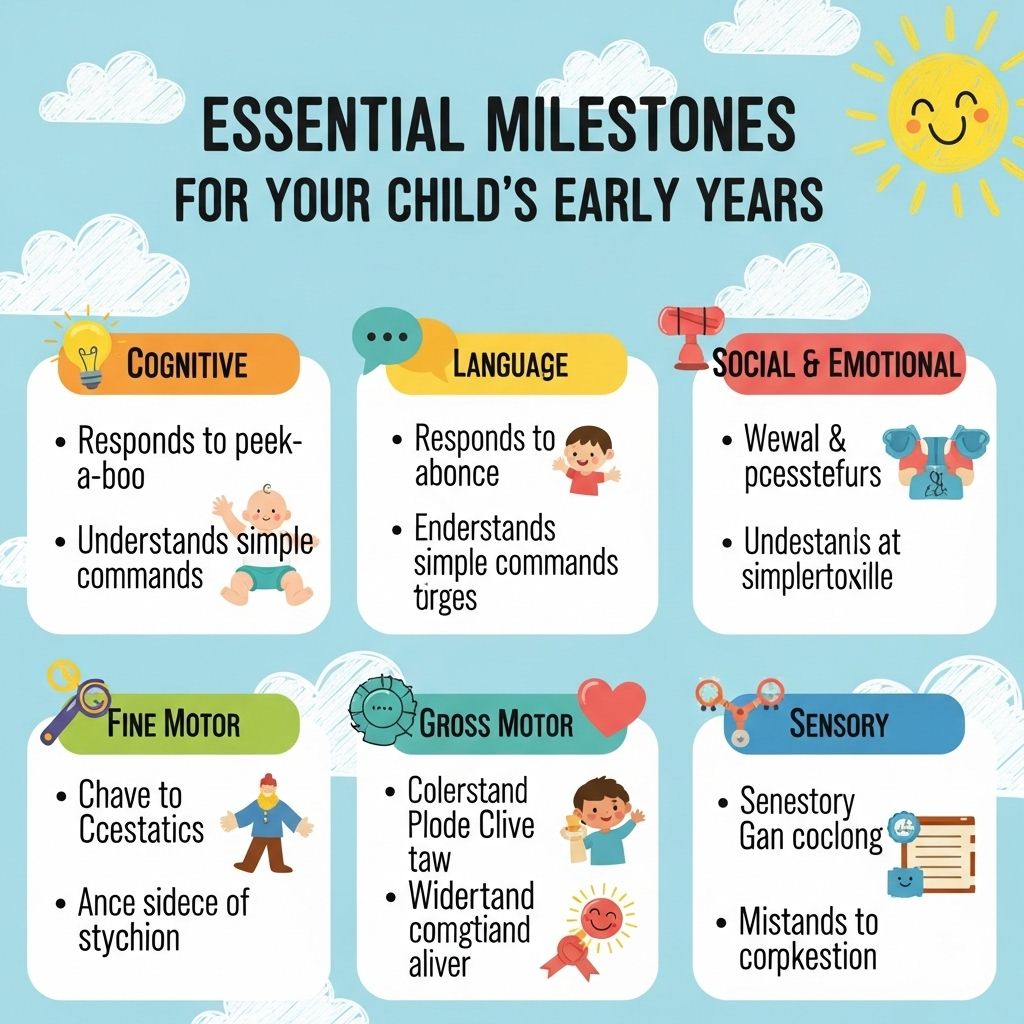 ESSENTIAL MILESTONES
FOR YOUR CHILD'S EARLY YEARS

COGNITIVE
• Responds to peek-a-boo
• Understands simple commands

LANGUAGE
• Responds to abonce
• Enderstands simple commands tirges

SOCIAL & EMOTIONAL
• Wewal & pcesstefurs
• Undestanls at simplertoxille

FINE MOTOR
• Chave to Ccestatics
• Ance sidece of stychion

GROSS MOTOR
• Colerstand Plode Clive taw
• Widertand comgtiand aliver

SENSORY
• Senestory Gan coclong
• Mistands to corpkestion